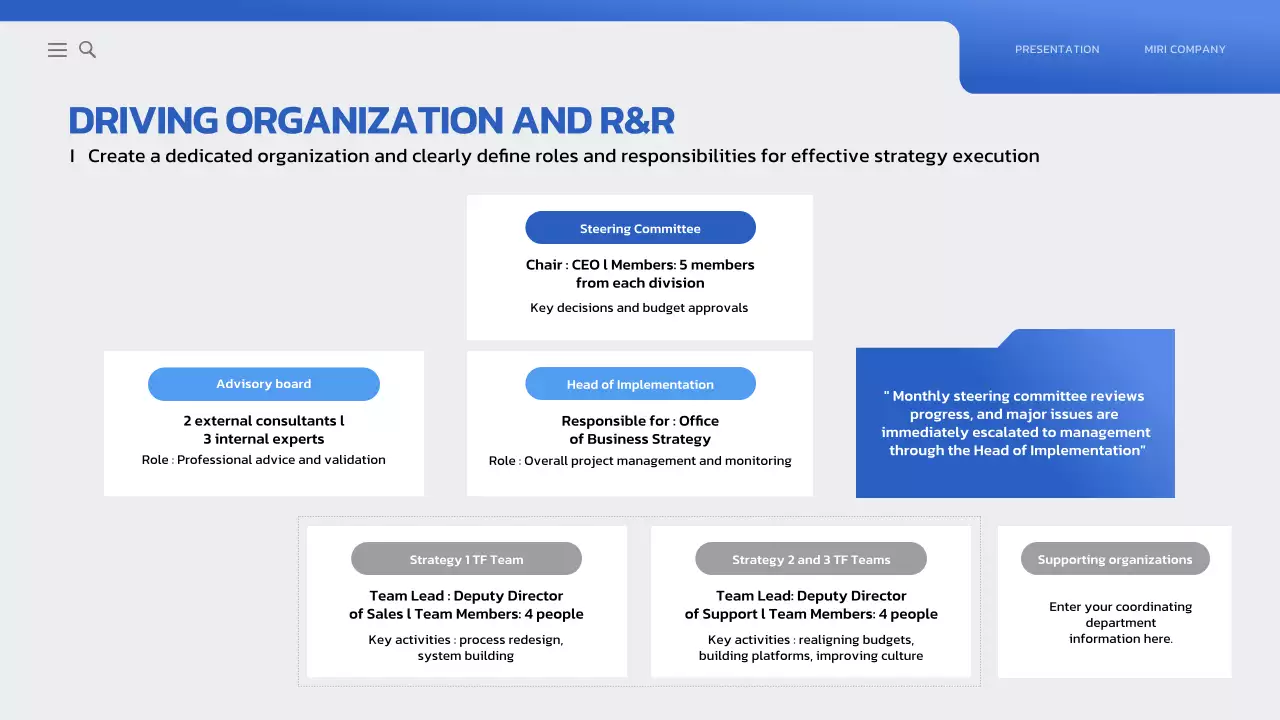 PRESENTATION
MIRI COMPANY

DRIVING ORGANIZATION AND R&R

l Create a dedicated organization and clearly define roles and responsibilities for effective strategy execution

Steering Committee
Chair : CEO l Members: 5 members from each division
Key decisions and budget approvals

Advisory board
2 external consultants l 3 internal experts
Role : Professional advice and validation

Head of Implementation
Responsible for : Office of Business Strategy
Role : Overall project management and monitoring

" Monthly steering committee reviews progress, and major issues are immediately escalated to management through the Head of Implementation"

Strategy 1 TF Team
Team Lead : Deputy Director of Sales l Team Members: 4 people
Key activities : process redesign, system building

Strategy 2 and 3 TF Teams
Team Lead: Deputy Director of Support l Team Members: 4 people
Key activities : realigning budgets, building platforms, improving culture

Supporting organizations
Enter your coordinating department information here.